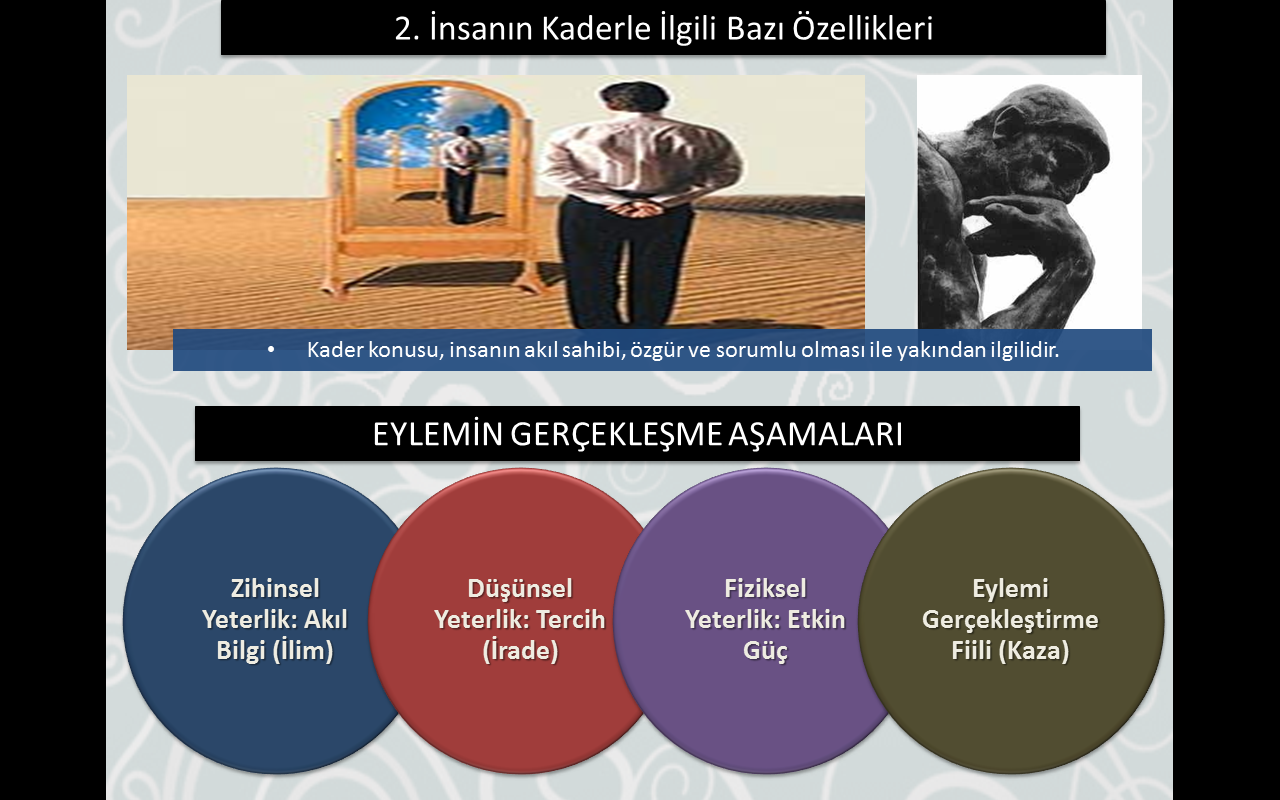 2. İnsanın Kaderle İlgili Bazı Özellikleri

• Kader konusu, insanın akıl sahibi, özgür ve sorumlu olması ile yakından ilgilidir.

EYLEMİN GERÇEKLEŞME AŞAMALARI

Zihinsel Yeterlik: Akıl Bilgi (İlim)

Düşünsel Yeterlik: Tercih (İrade)

Fiziksel Yeterlik: Etkin Güç

Eylemi Gerçekleştirme Fiili (Kaza)